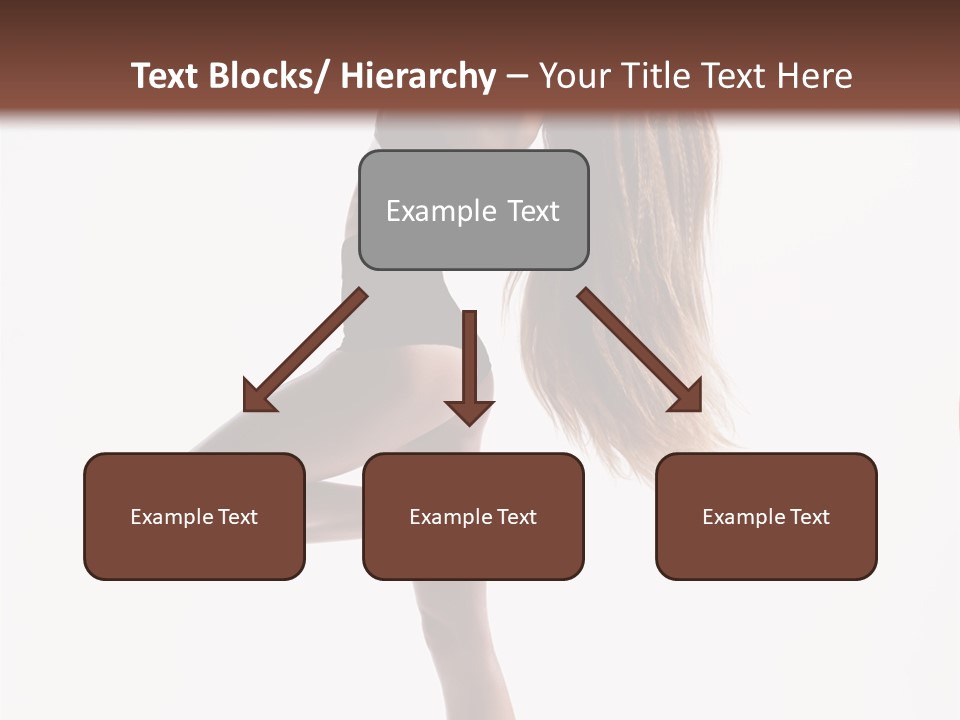 Text Blocks/ Hierarchy – Your Title Text Here

Example Text

Example Text

Example Text

Example Text